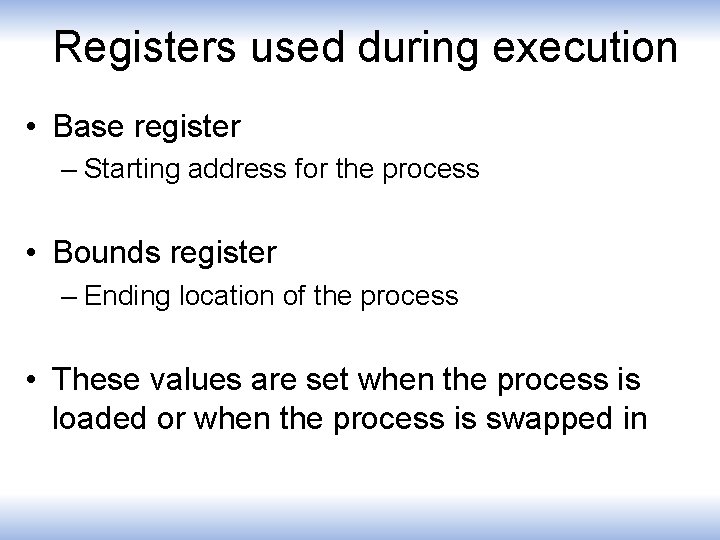 Registers used during execution

• Base register
– Starting address for the process

• Bounds register
– Ending location of the process

• These values are set when the process is loaded or when the process is swapped in